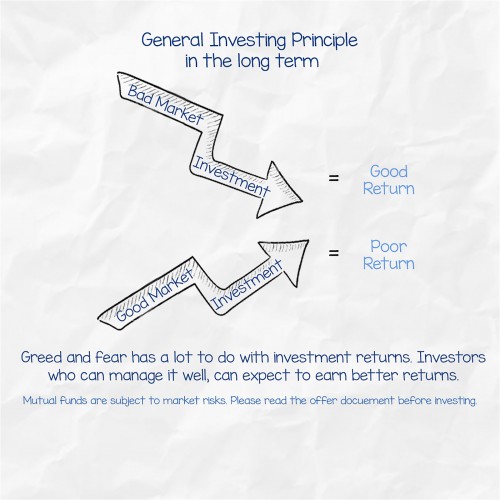 General Investing Principle in the long term

Bad Market Investment = Good Return

Good Market Investment = Poor Return

Greed and fear has a lot to do with investment returns. Investors who can manage it well, can expect to earn better returns.

Mutual funds are subject to market risks. Please read the offer docuement before investing.